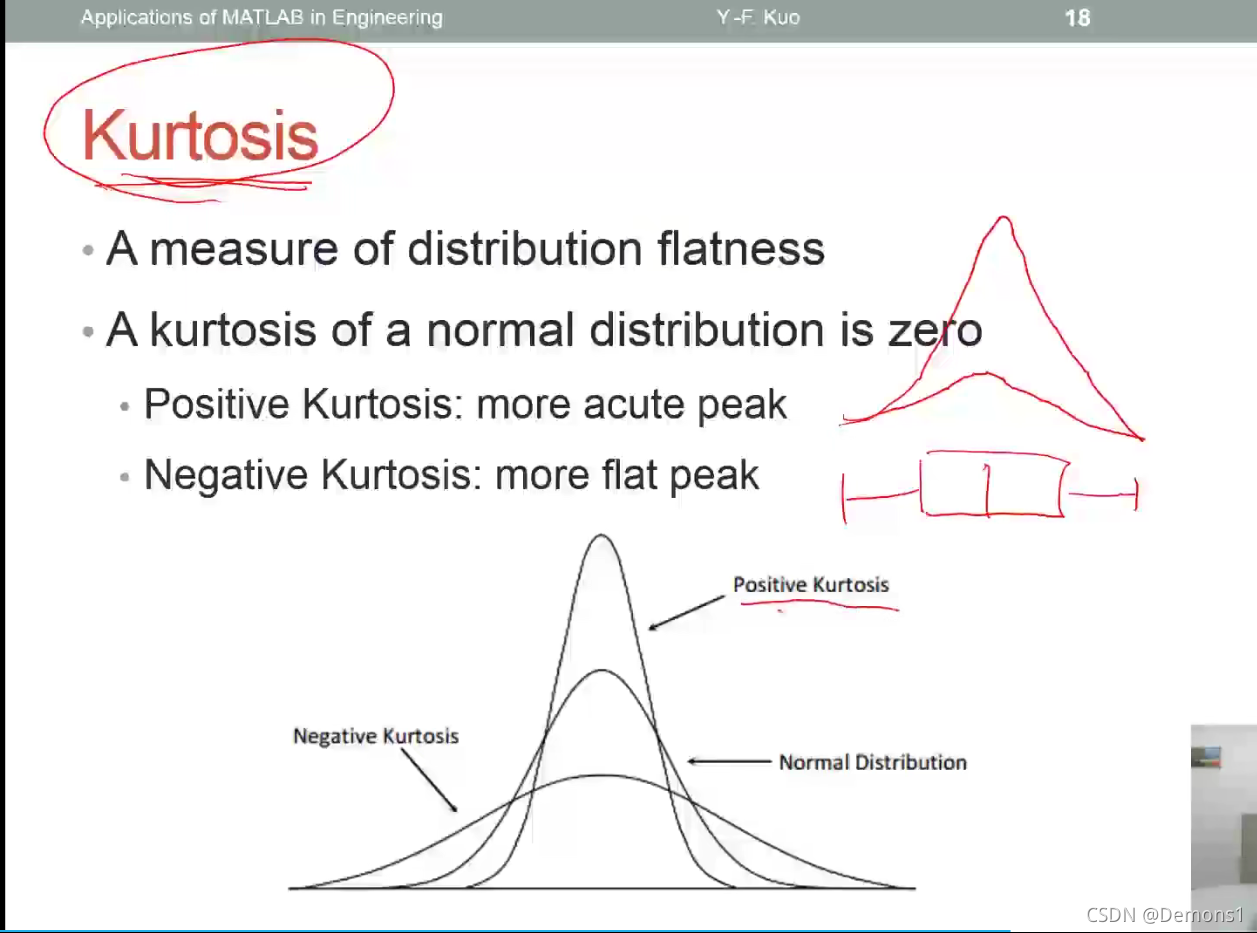 Applications of MATLAB in Engineering Y.-F. Kuo 18

Kurtosis

• A measure of distribution flatness

• A kurtosis of a normal distribution is zero

• Positive Kurtosis: more acute peak

• Negative Kurtosis: more flat peak

Positive Kurtosis

Negative Kurtosis

Normal Distribution

CSDN @Demons1